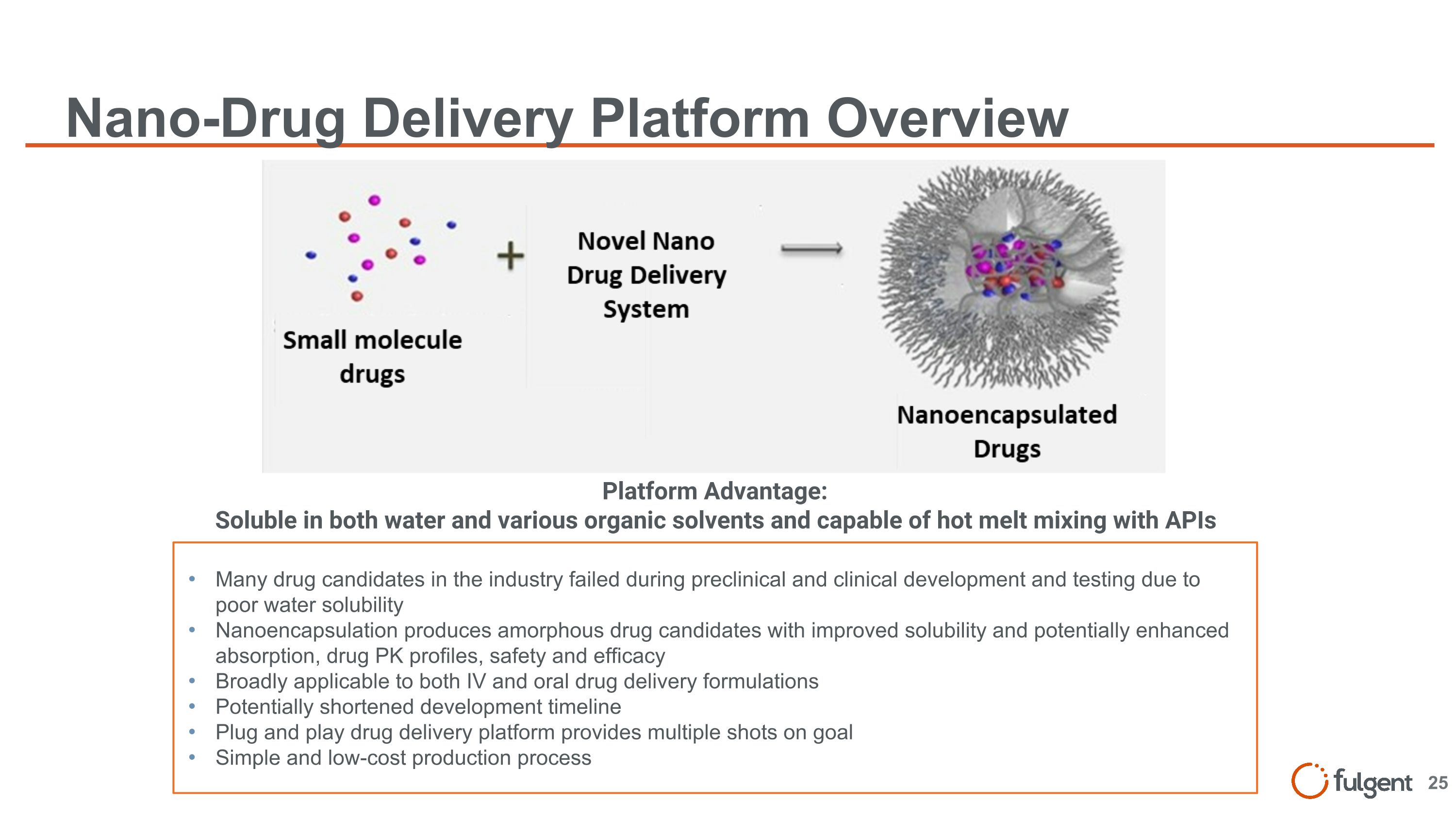 Nano-Drug Delivery Platform Overview

Small molecule drugs

+

Novel Nano Drug Delivery System

Nanoencapsulated Drugs

Platform Advantage:
Soluble in both water and various organic solvents and capable of hot melt mixing with APIs

• Many drug candidates in the industry failed during preclinical and clinical development and testing due to poor water solubility
• Nanoencapsulation produces amorphous drug candidates with improved solubility and potentially enhanced absorption, drug PK profiles, safety and efficacy
• Broadly applicable to both IV and oral drug delivery formulations
• Potentially shortened development timeline
• Plug and play drug delivery platform provides multiple shots on goal
• Simple and low-cost production process

fulgent 25